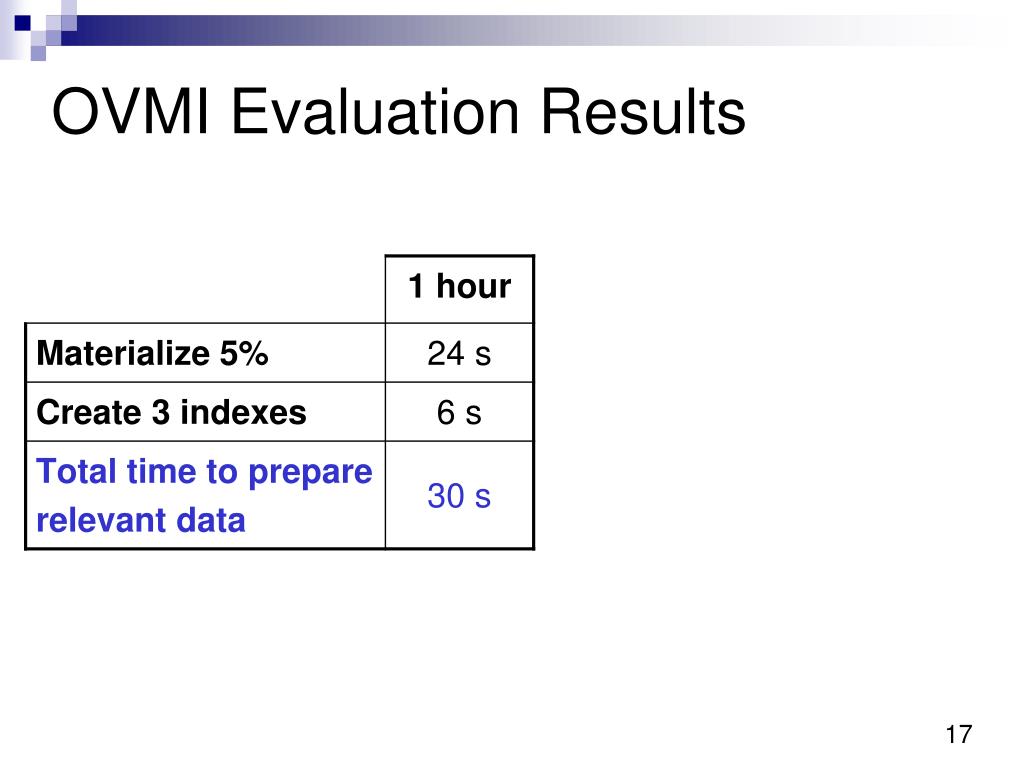 OVMI Evaluation Results

| | 1 hour |
|---|---|
| Materialize 5% | 24 s |
| Create 3 indexes | 6 s |
| Total time to prepare relevant data | 30 s |

17